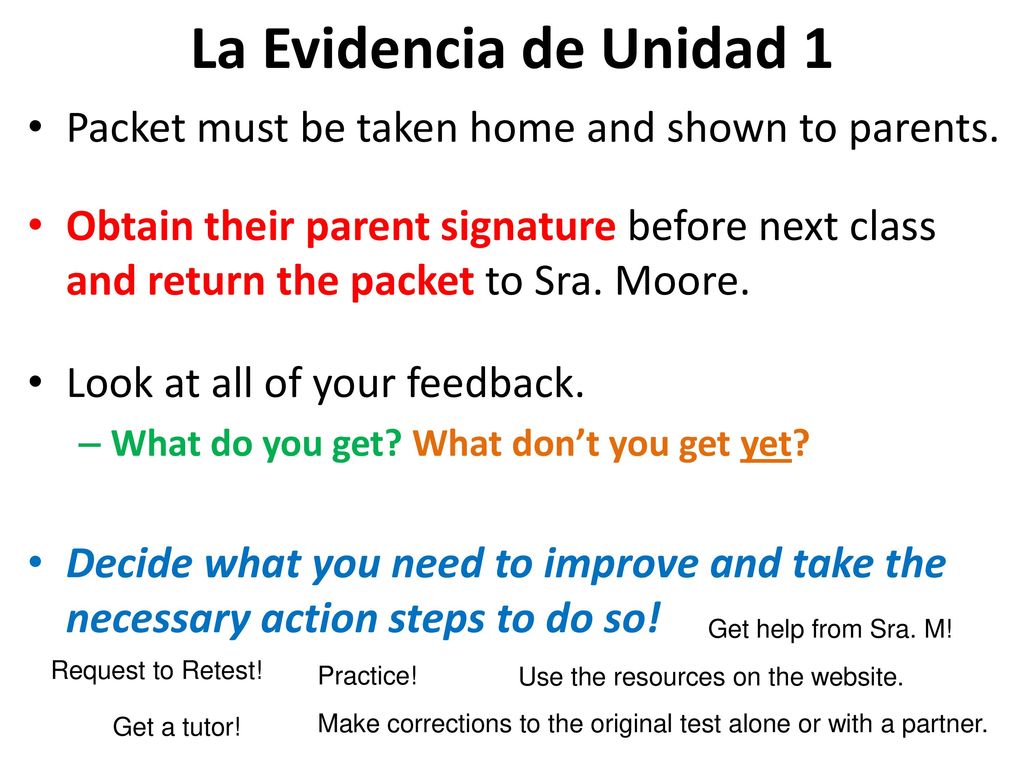 La Evidencia de Unidad 1

• Packet must be taken home and shown to parents.

• Obtain their parent signature before next class and return the packet to Sra. Moore.

• Look at all of your feedback.
– What do you get? What don't you get yet?

• Decide what you need to improve and take the necessary action steps to do so!

Get help from Sra. M!

Request to Retest!

Practice!

Use the resources on the website.

Get a tutor!

Make corrections to the original test alone or with a partner.